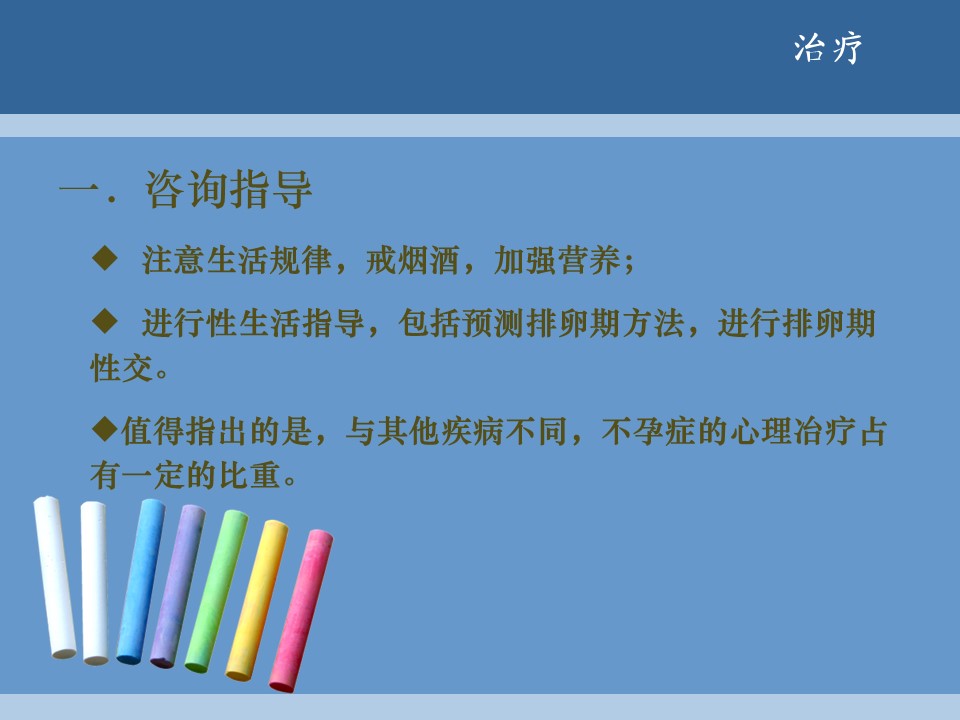 治疗

一．咨询指导

◆ 注意生活规律，戒烟酒，加强营养；

◆ 进行性生活指导，包括预测排卵期方法，进行排卵期性交。

◆值得指出的是，与其他疾病不同，不孕症的心理治疗占有一定的比重。